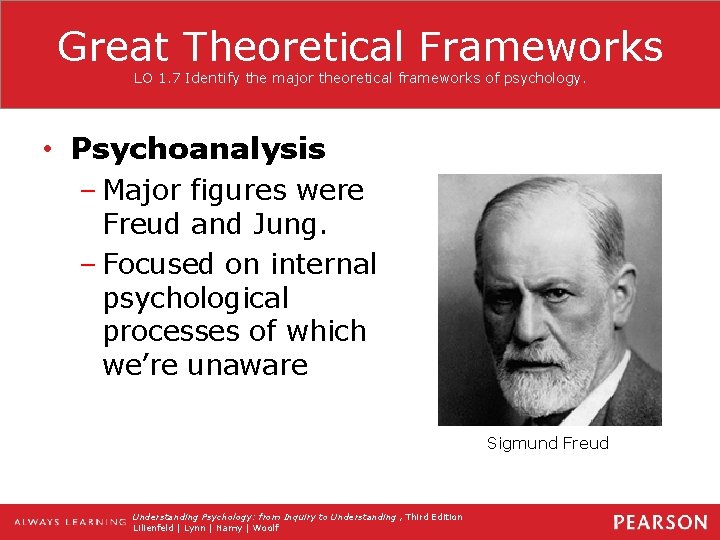 Great Theoretical Frameworks
LO 1.7 Identify the major theoretical frameworks of psychology.

• Psychoanalysis
– Major figures were Freud and Jung.
– Focused on internal psychological processes of which we're unaware

Sigmund Freud

ALWAYS LEARNING Understanding Psychology: from Inquiry to Understanding, Third Edition
Lilienfeld | Lynn | Namy | Woolf

PEARSON